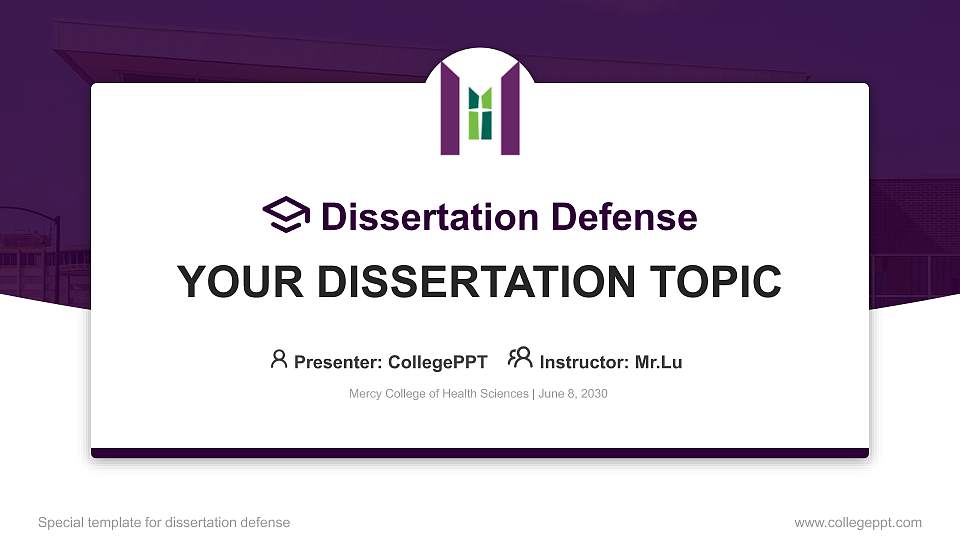 Dissertation Defense

YOUR DISSERTATION TOPIC

Presenter: CollegePPT    Instructor: Mr.Lu

Mercy College of Health Sciences | June 8, 2030

Special template for dissertation defense

www.collegeppt.com